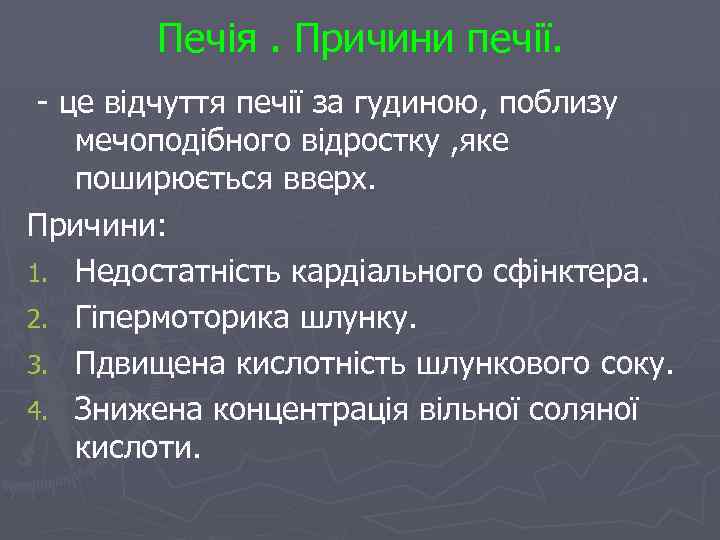 Печія . Причини печії.

- це відчуття печії за гудиною, поблизу мечоподібного відростку ,яке поширюється вверх.

Причини:

1. Недостатність кардіального сфінктера.
2. Гіпермоторика шлунку.
3. Пдвищена кислотність шлункового соку.
4. Знижена концентрація вільної соляної кислоти.